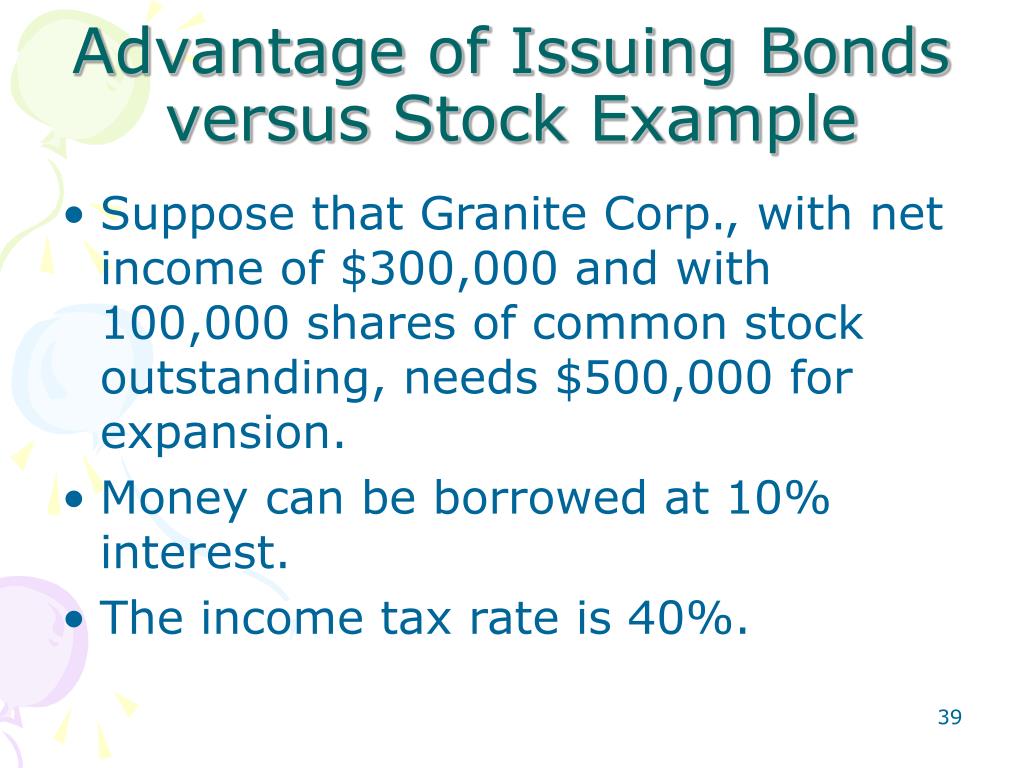 Advantage of Issuing Bonds versus Stock Example

• Suppose that Granite Corp., with net income of \$300,000 and with 100,000 shares of common stock outstanding, needs \$500,000 for expansion.
• Money can be borrowed at 10% interest.
• The income tax rate is 40%.

39